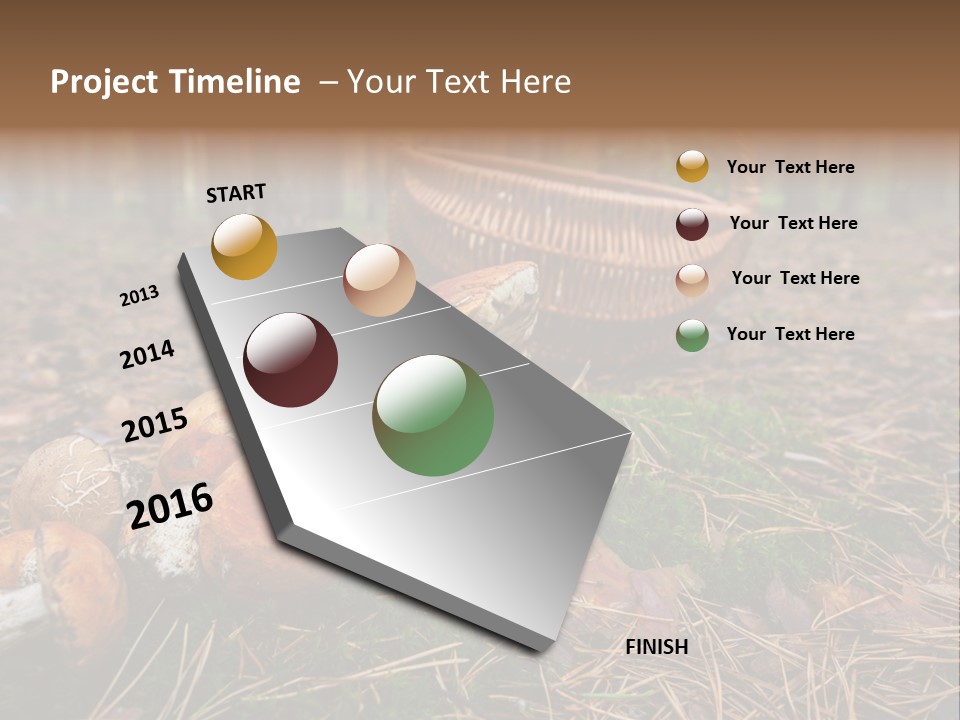 Project Timeline – Your Text Here

START

2013

2014

2015

2016

FINISH

Your Text Here

Your Text Here

Your Text Here

Your Text Here